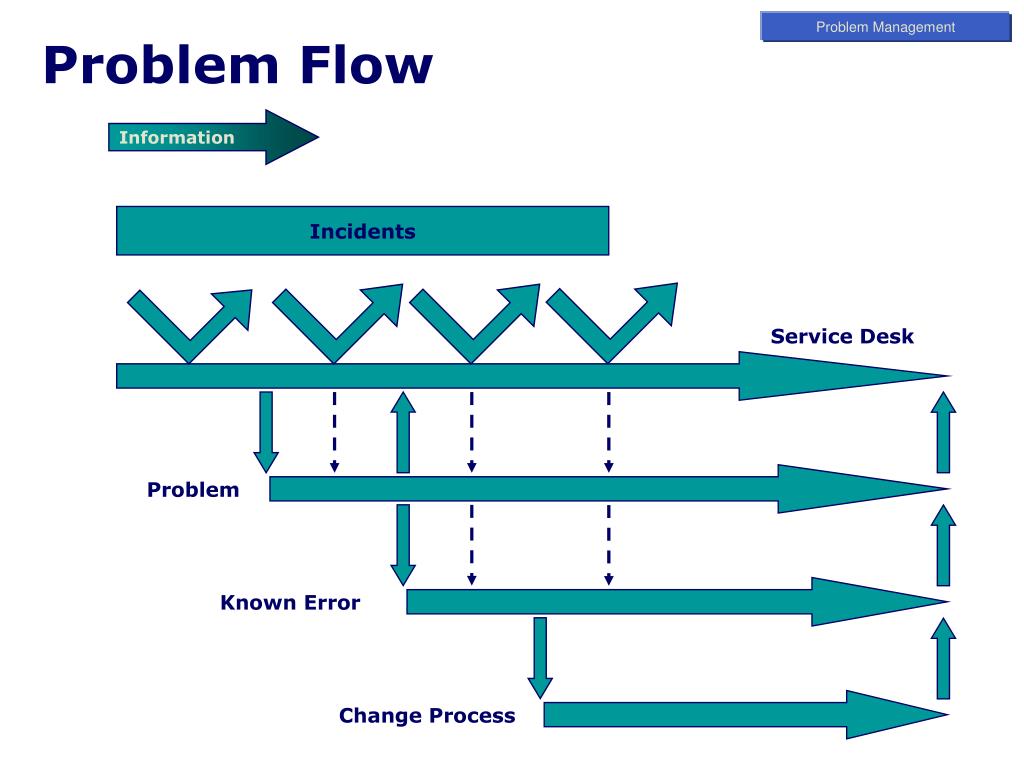 Problem Management

Problem Flow

Information

Incidents

Service Desk

Problem

Known Error

Change Process